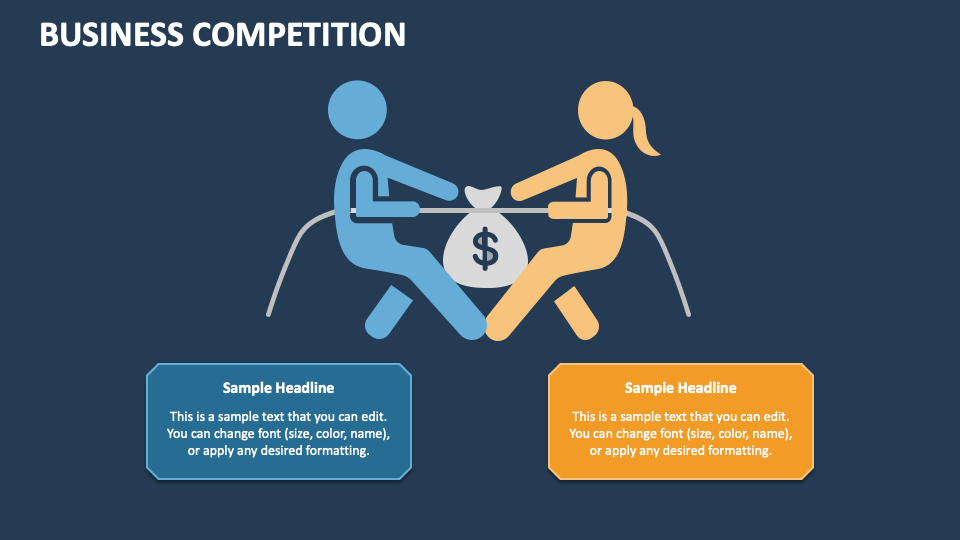 BUSINESS COMPETITION

$

Sample Headline

This is a sample text that you can edit. You can change font (size, color, name), or apply any desired formatting.

Sample Headline

This is a sample text that you can edit. You can change font (size, color, name), or apply any desired formatting.